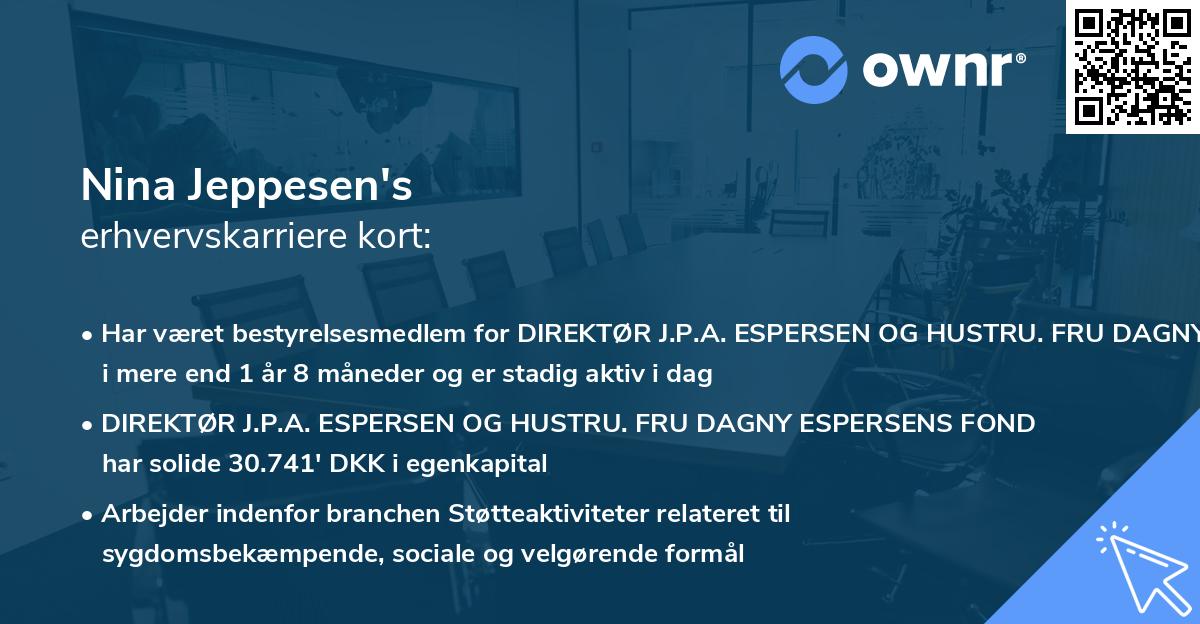 ownr®

Nina Jeppesen's
erhvervskarriere kort:

• Har været bestyrelsesmedlem for DIREKTØR J.P.A. ESPERSEN OG HUSTRU. FRU DAGNY i mere end 1 år 8 måneder og er stadig aktiv i dag

• DIREKTØR J.P.A. ESPERSEN OG HUSTRU. FRU DAGNY ESPERSENS FOND har solide 30.741' DKK i egenkapital

• Arbejder indenfor branchen Støtteaktiviteter relateret til sygdomsbekæmpende, sociale og velgørende formål